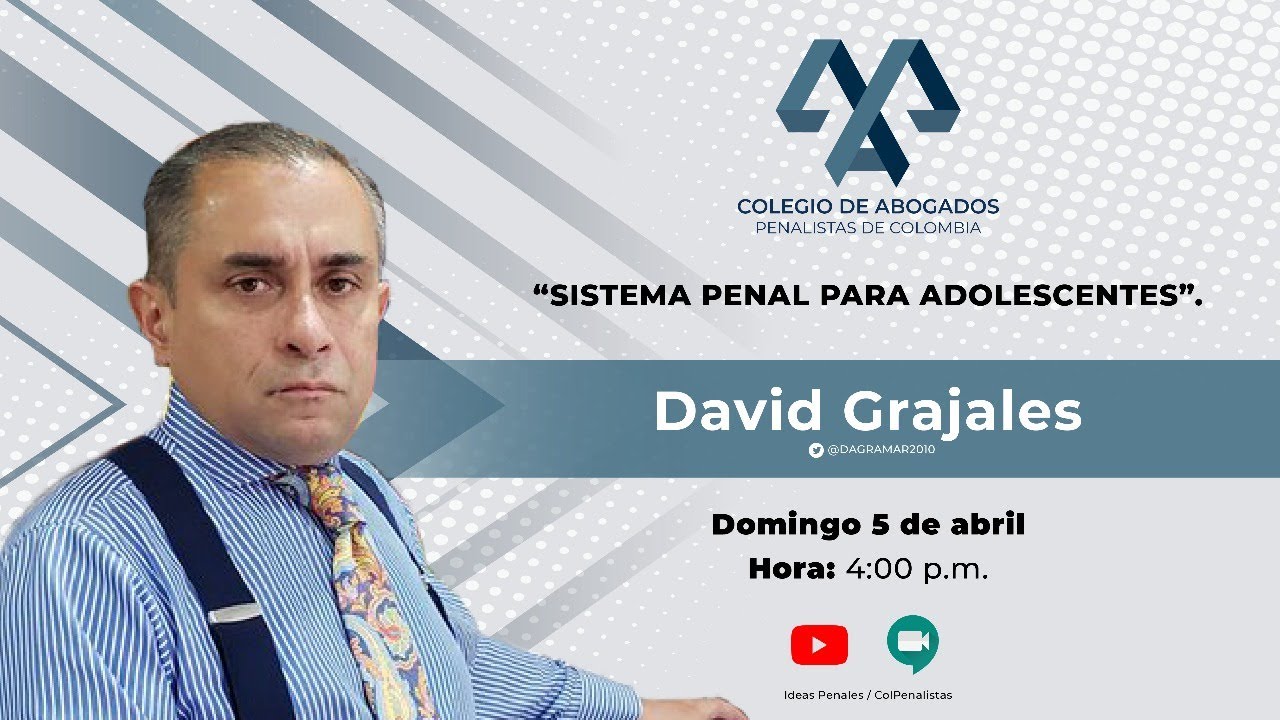 COLEGIO DE ABOGADOS
PENALISTAS DE COLOMBIA

“SISTEMA PENAL PARA ADOLESCENTES”.

David Grajales
@DAGRAMAR2010

Domingo 5 de abril
Hora: 4:00 p.m.

Ideas Penales / ColPenalistas